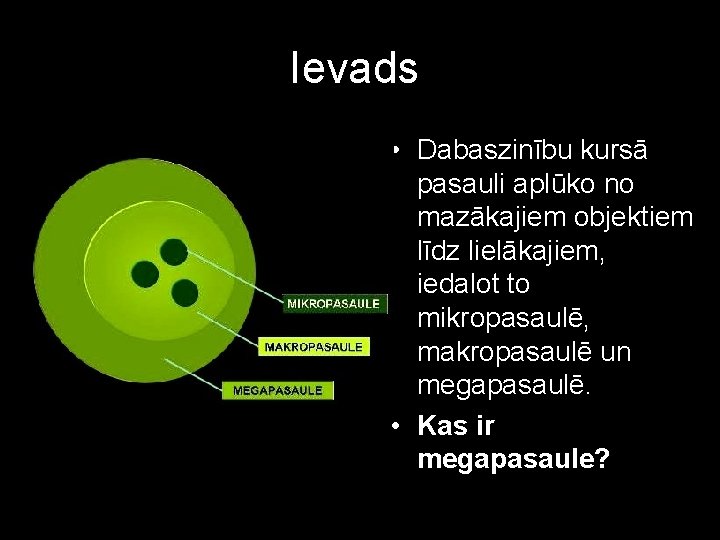 Ievads

MIKROPASAULE
MAKROPASAULE
MEGAPASAULE

• Dabaszinību kursā pasauli aplūko no mazākajiem objektiem līdz lielākajiem, iedalot to mikropasaulē, makropasaulē un megapasaulē.
• Kas ir megapasaule?